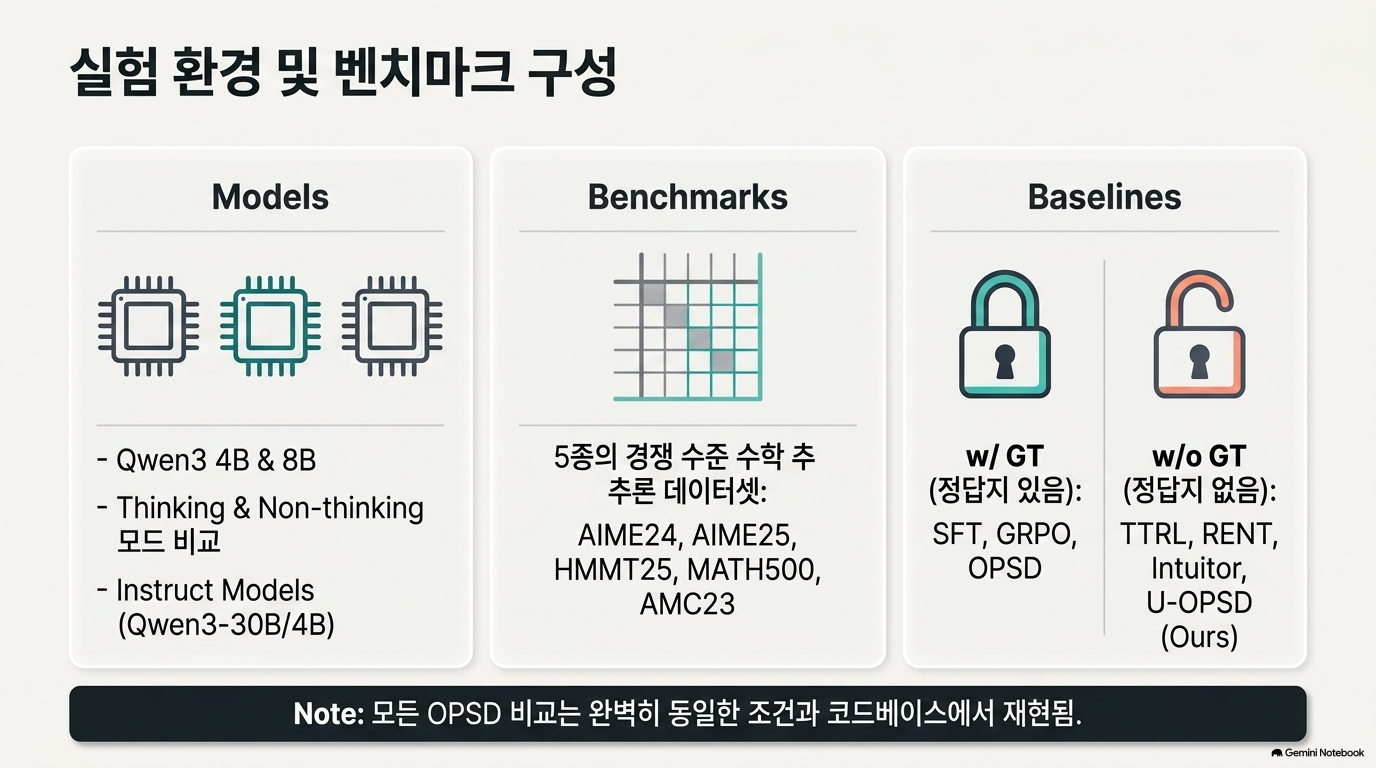 실험 환경 및 벤치마크 구성

Models

- Qwen3 4B & 8B
- Thinking & Non-thinking 모드 비교
- Instruct Models (Qwen3-30B/4B)

Benchmarks

5종의 경쟁 수준 수학 추 추론 데이터셋:
AIME24, AIME25, HMMT25, MATH500, AMC23

Baselines

w/ GT
(정답지 있음):
SFT, GRPO, OPSD

w/o GT
(정답지 없음):
TTRL, RENT, Intuitor, U-OPSD (Ours)

Note: 모든 OPSD 비교는 완벽히 동일한 조건과 코드베이스에서 재현됨.

Gemini Notebook